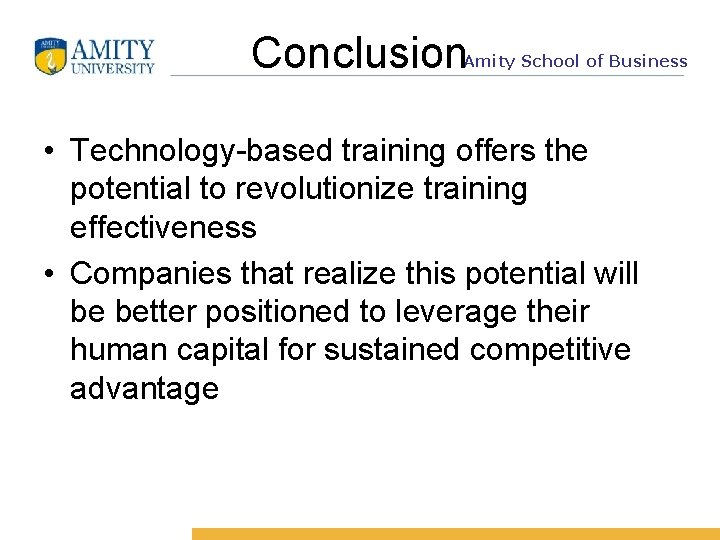 AMITY UNIVERSITY

Conclusion

Amity School of Business

• Technology-based training offers the potential to revolutionize training effectiveness

• Companies that realize this potential will be better positioned to leverage their human capital for sustained competitive advantage